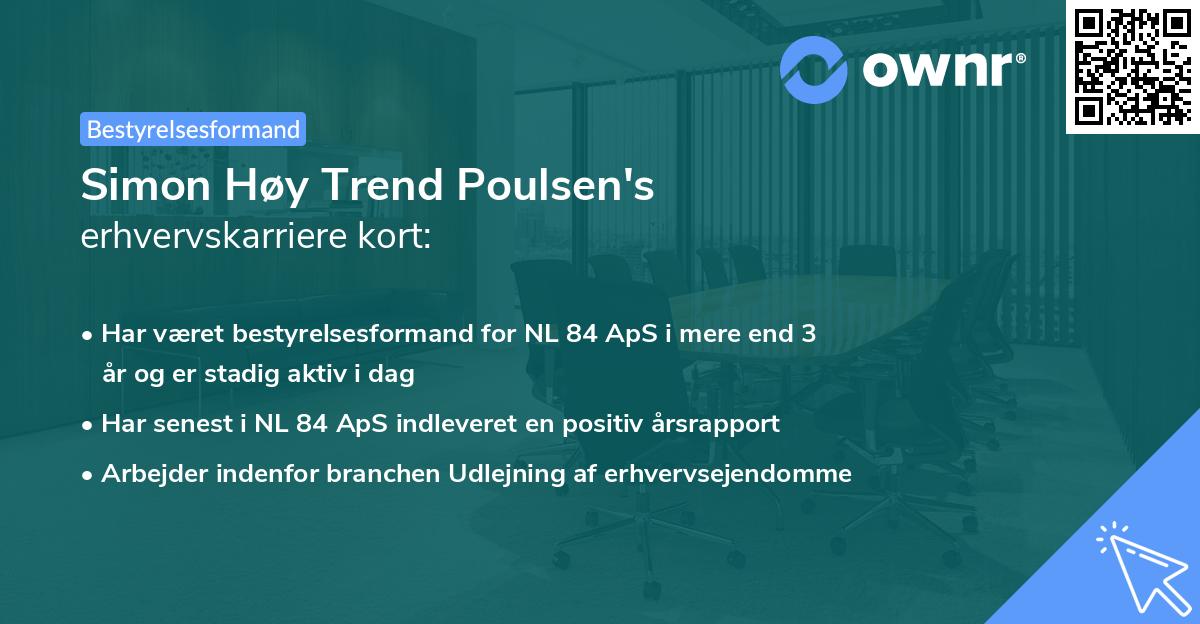 ownr®

Bestyrelsesformand

Simon Høy Trend Poulsen's
erhvervskarriere kort:

• Har været bestyrelsesformand for NL 84 ApS i mere end 3 år og er stadig aktiv i dag
• Har senest i NL 84 ApS indleveret en positiv årsrapport
• Arbejder indenfor branchen Udlejning af erhvervsejendomme